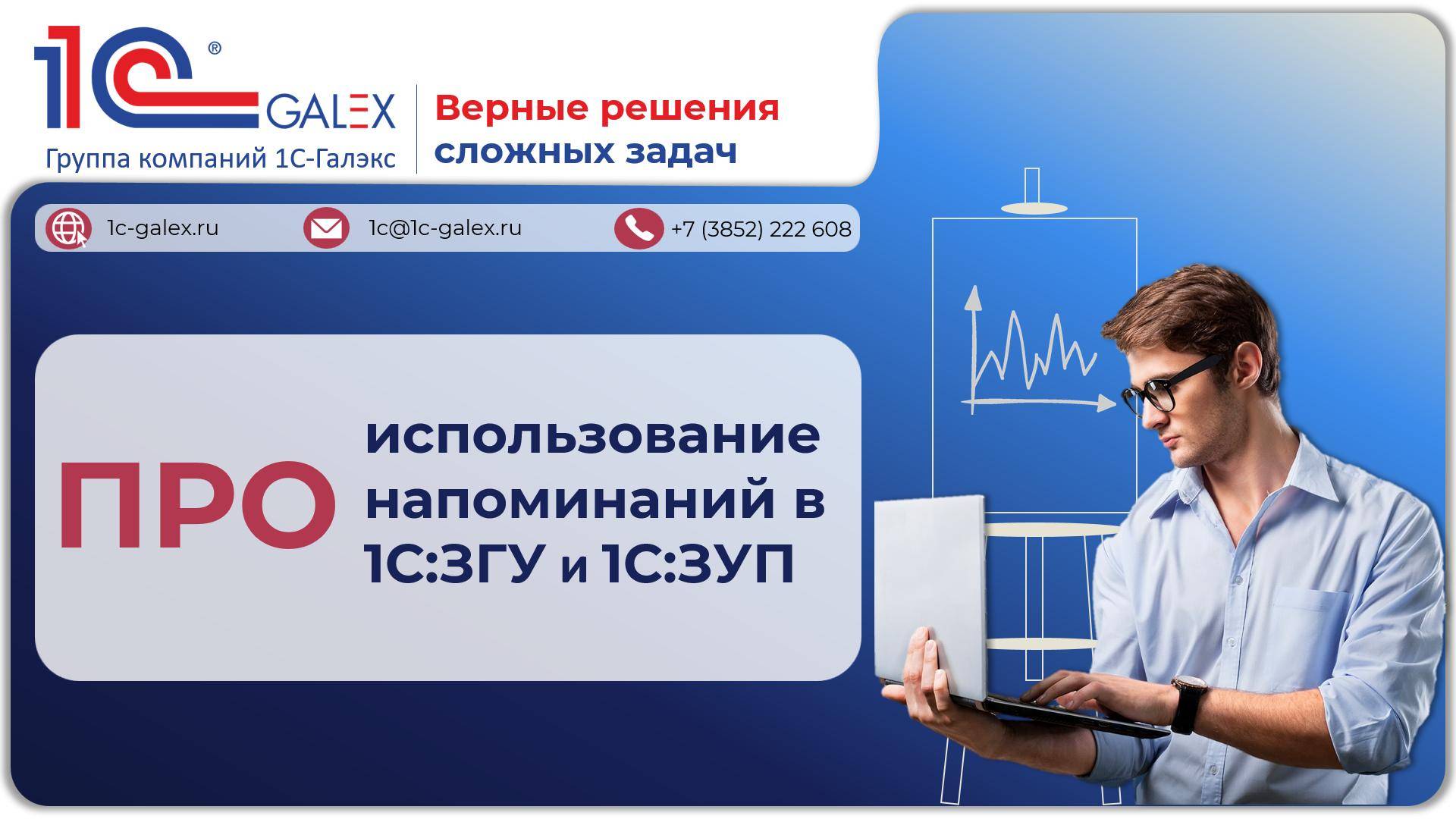 1С®
GALEX
Группа компаний 1С-Галэкс

Верные решения сложных задач

1c-galex.ru
1c@1c-galex.ru
+7 (3852) 222 608

ПРО

использование напоминаний в 1С:ЗГУ и 1С:ЗУП